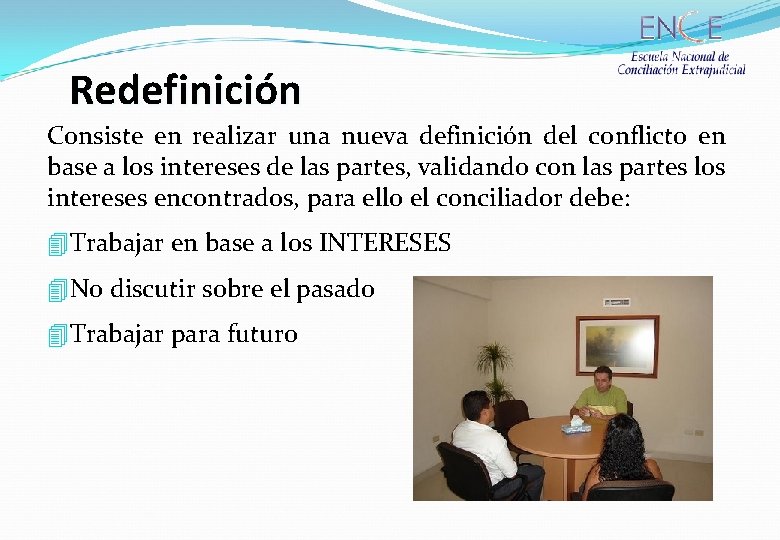 ENCE
Escuela Nacional de Conciliación Extrajudicial

Redefinición

Consiste en realizar una nueva definición del conflicto en base a los intereses de las partes, validando con las partes los intereses encontrados, para ello el conciliador debe:

Trabajar en base a los INTERESES

No discutir sobre el pasado

Trabajar para futuro